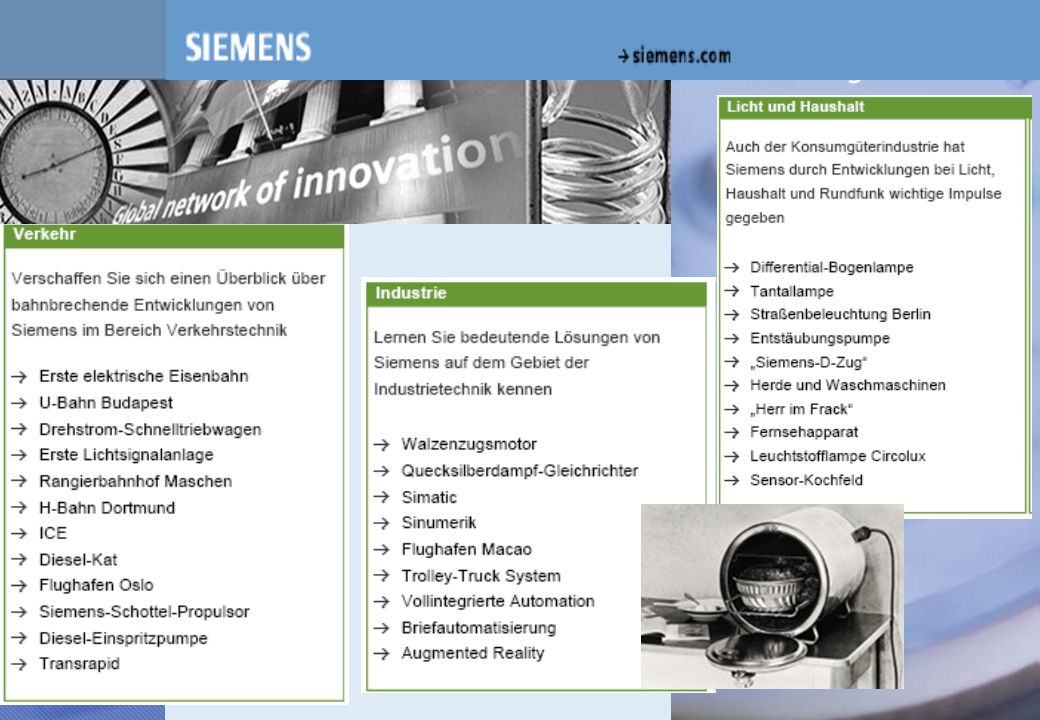 SIEMENS

→ siemens.com

Global network of innovation

Verkehr

Verschaffen Sie sich einen Überblick über bahnbrechende Entwicklungen von Siemens im Bereich Verkehrstechnik

→ Erste elektrische Eisenbahn
→ U-Bahn Budapest
→ Drehstrom-Schnelltriebwagen
→ Erste Lichtsignalanlage
→ Rangierbahnhof Maschen
→ H-Bahn Dortmund
→ ICE
→ Diesel-Kat
→ Flughafen Oslo
→ Siemens-Schottel-Propulsor
→ Diesel-Einspritzpumpe
→ Transrapid

Industrie

Lernen Sie bedeutende Lösungen von Siemens auf dem Gebiet der Industrietechnik kennen

→ Walzenzugsmotor
→ Quecksilberdampf-Gleichrichter
→ Simatic
→ Sinumerik
→ Flughafen Macao
→ Trolley-Truck System
→ Vollintegrierte Automation
→ Briefautomatisierung
→ Augmented Reality

Licht und Haushalt

Auch der Konsumgüterindustrie hat Siemens durch Entwicklungen bei Licht, Haushalt und Rundfunk wichtige Impulse gegeben

→ Differential-Bogenlampe
→ Tantallampe
→ Straßenbeleuchtung Berlin
→ Entstäubungspumpe
→ „Siemens-D-Zug“
→ Herde und Waschmaschinen
→ „Herr im Frack“
→ Fernsehapparat
→ Leuchtstofflampe Circolux
→ Sensor-Kochfeld